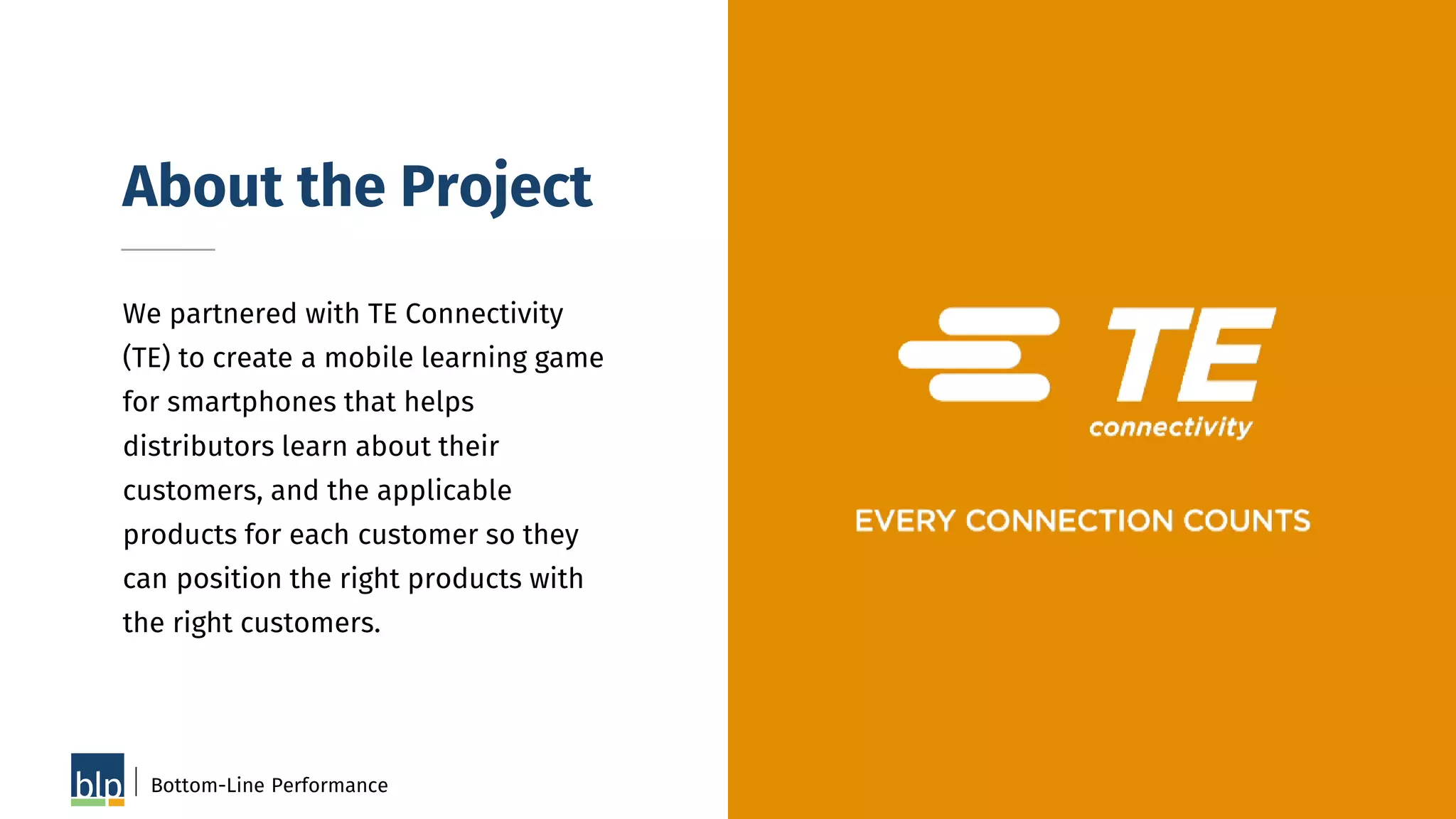 About the Project

We partnered with TE Connectivity (TE) to create a mobile learning game for smartphones that helps distributors learn about their customers, and the applicable products for each customer so they can position the right products with the right customers.

blp | Bottom-Line Performance

TE connectivity

EVERY CONNECTION COUNTS